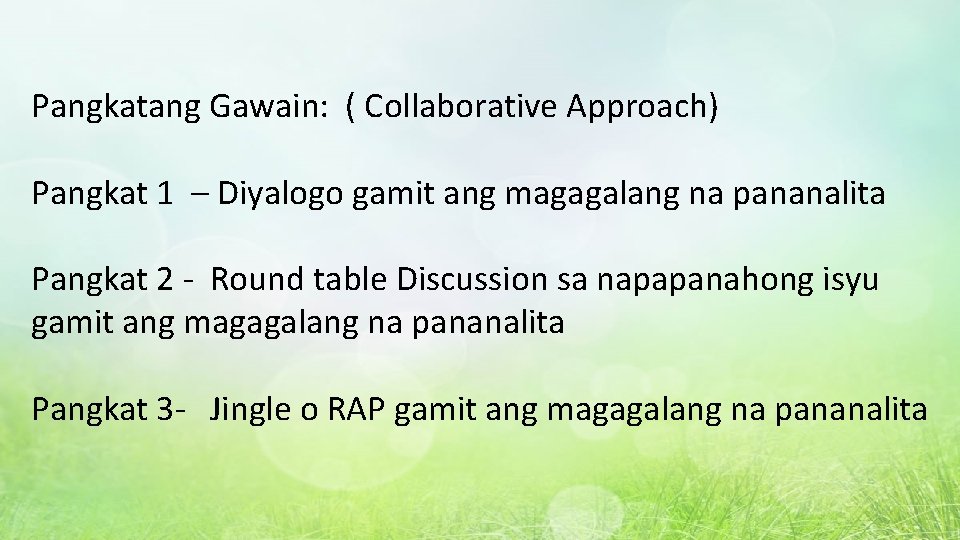 Pangkatang Gawain: ( Collaborative Approach)

Pangkat 1 – Diyalogo gamit ang magagalang na pananalita

Pangkat 2 - Round table Discussion sa napapanahong isyu gamit ang magagalang na pananalita

Pangkat 3- Jingle o RAP gamit ang magagalang na pananalita